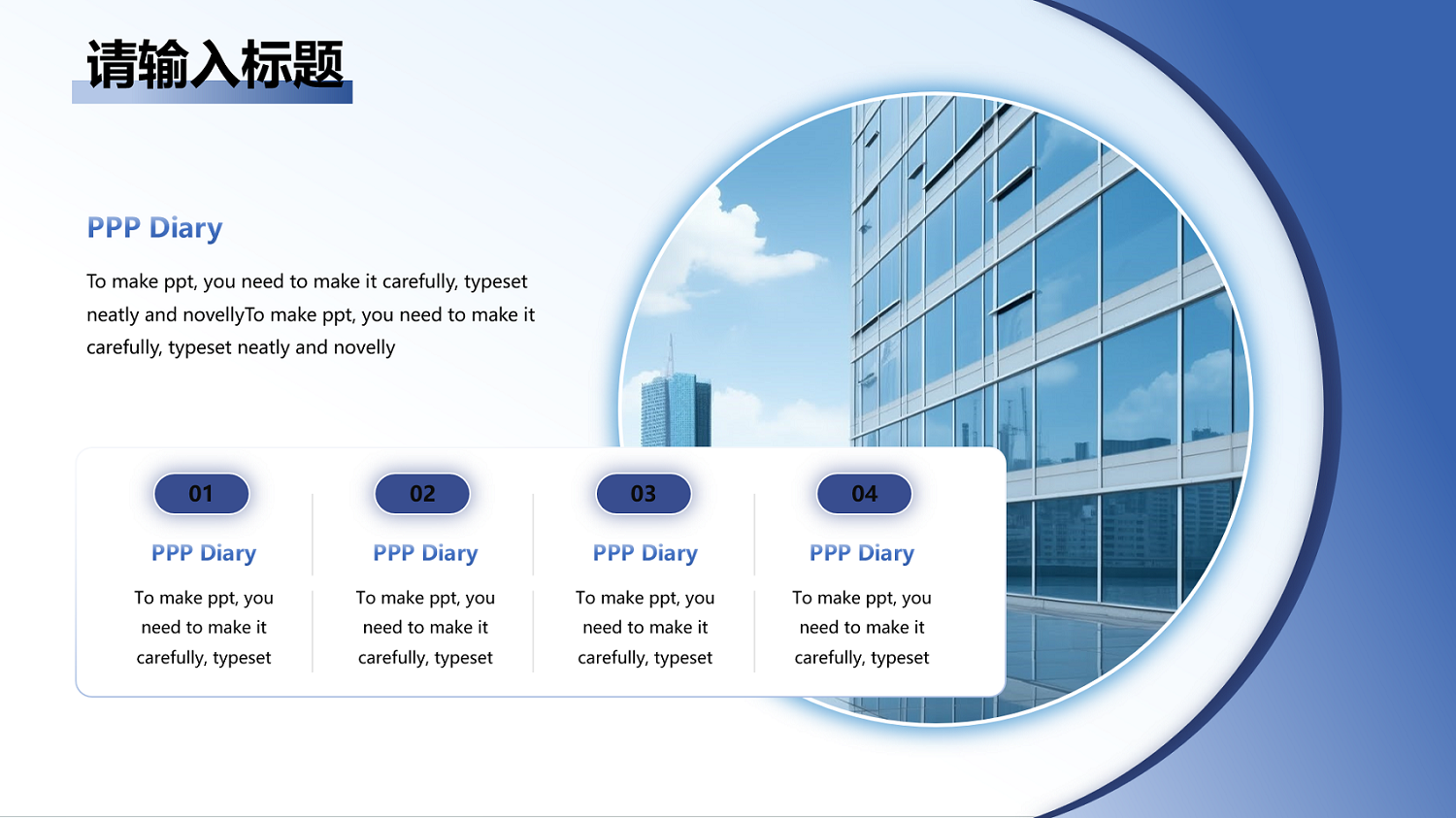 请输入标题

PPP Diary

To make ppt, you need to make it carefully, typeset neatly and novellyTo make ppt, you need to make it carefully, typeset neatly and novelly

01

PPP Diary

To make ppt, you need to make it carefully, typeset

02

PPP Diary

To make ppt, you need to make it carefully, typeset

03

PPP Diary

To make ppt, you need to make it carefully, typeset

04

PPP Diary

To make ppt, you need to make it carefully, typeset